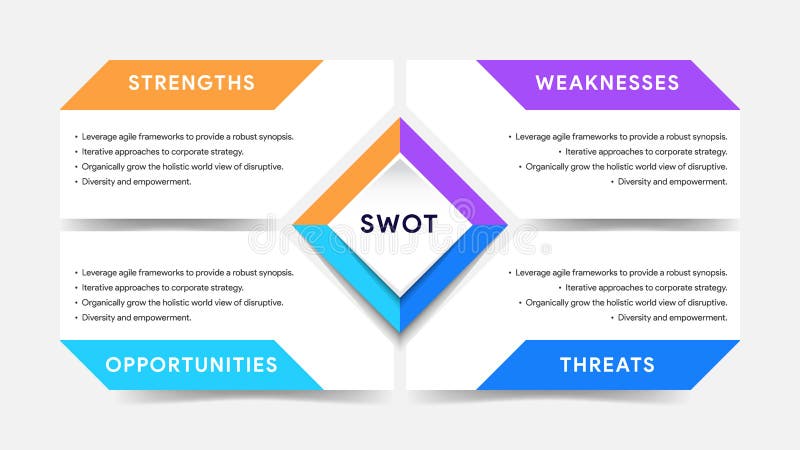 STRENGTHS

• Leverage agile frameworks to provide a robust synopsis.
• Iterative approaches to corporate strategy.
• Organically grow the holistic world view of disruptive.
• Diversity and empowerment.

WEAKNESSES

• Leverage agile frameworks to provide a robust synopsis.
• Iterative approaches to corporate strategy.
• Organically grow the holistic world view of disruptive.
• Diversity and empowerment.

SWOT

dreamstime

• Leverage agile frameworks to provide a robust synopsis.
• Iterative approaches to corporate strategy.
• Organically grow the holistic world view of disruptive.
• Diversity and empowerment.

OPPORTUNITIES

• Leverage agile frameworks to provide a robust synopsis.
• Iterative approaches to corporate strategy.
• Organically grow the holistic world view of disruptive.
• Diversity and empowerment.

THREATS